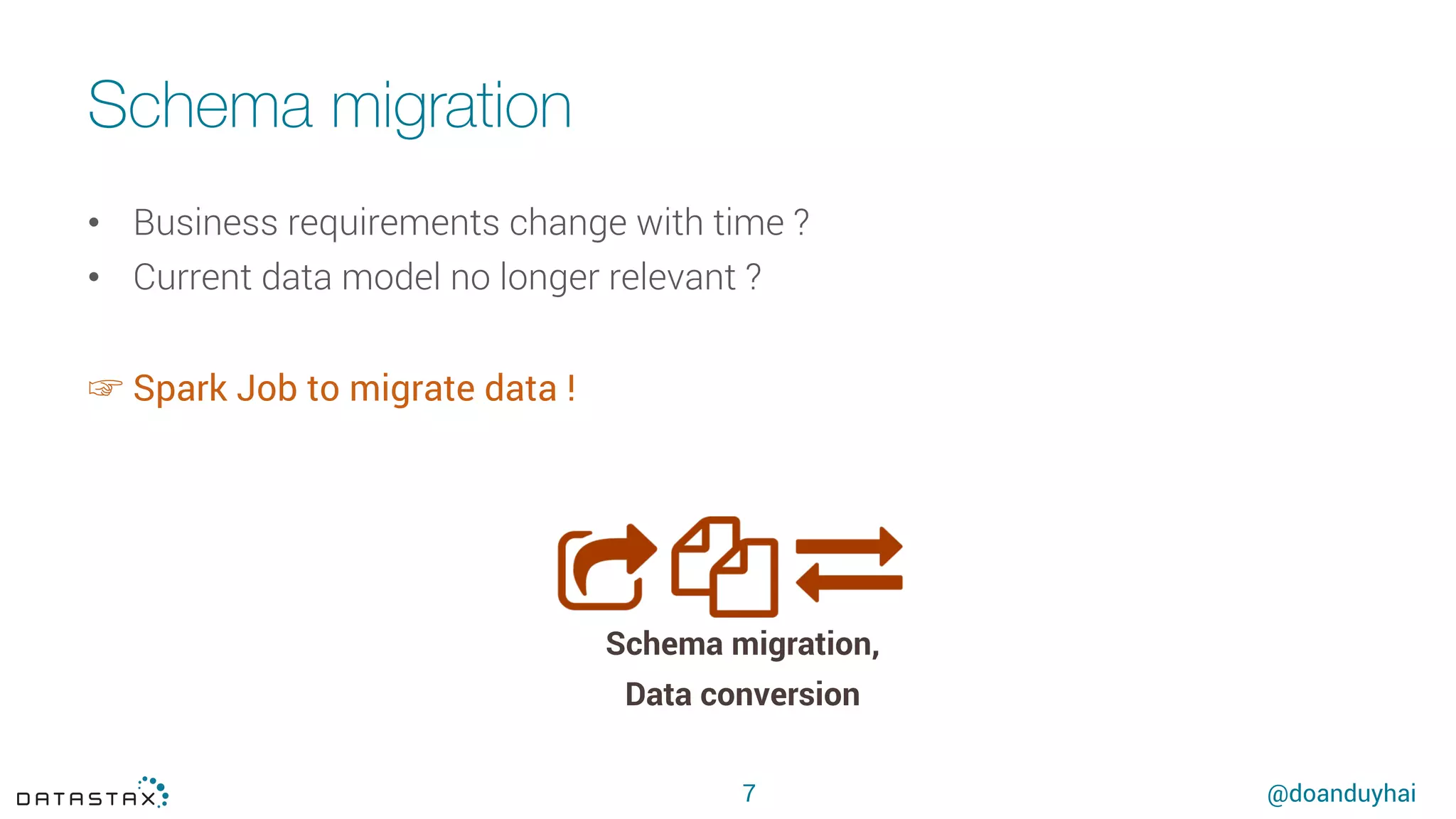 Schema migration

• Business requirements change with time ?
• Current data model no longer relevant ?

☞ Spark Job to migrate data !

Schema migration,
Data conversion

DATASTAX

7

@doanduyhai